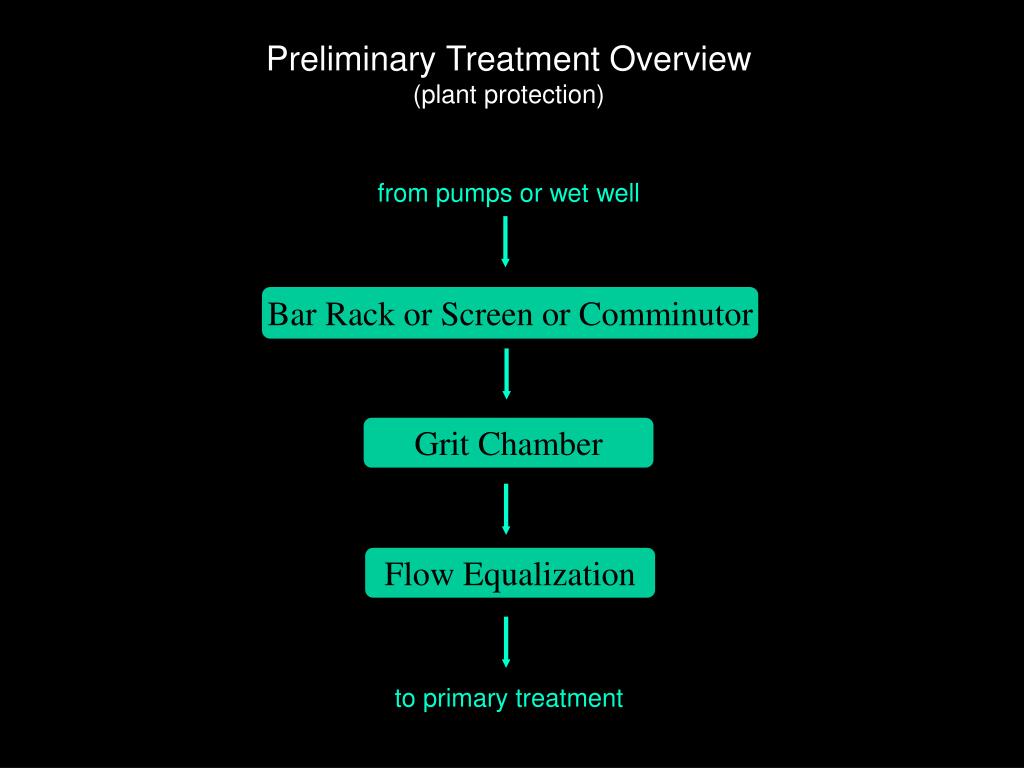 Preliminary Treatment Overview
(plant protection)

from pumps or wet well

Bar Rack or Screen or Comminutor

Grit Chamber

Flow Equalization

to primary treatment